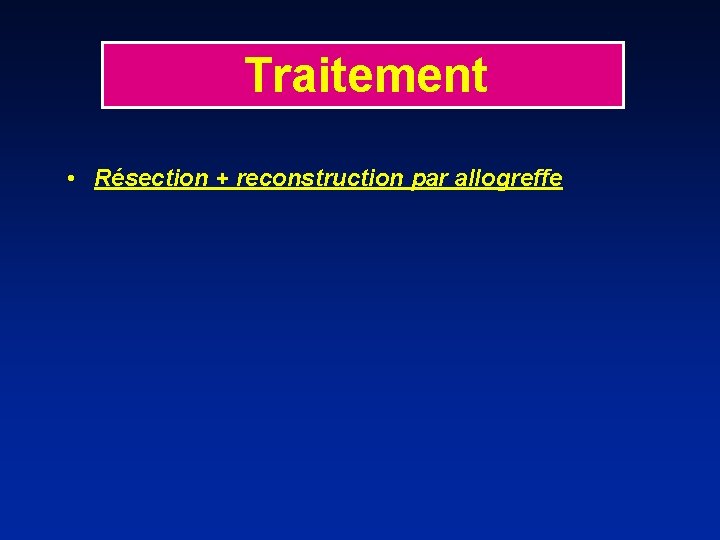 Traitement

• Résection + reconstruction par allogreffe